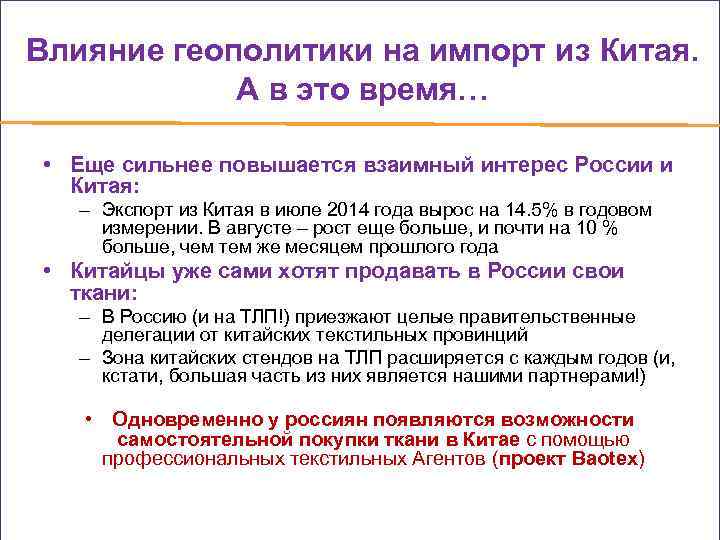 Влияние геополитики на импорт из Китая. А в это время…

• Еще сильнее повышается взаимный интерес России и Китая:
– Экспорт из Китая в июле 2014 года вырос на 14.5% в годовом измерении. В августе – рост еще больше, и почти на 10 % больше, чем тем же месяцем прошлого года
• Китайцы уже сами хотят продавать в России свои ткани:
– В Россию (и на ТЛП!) приезжают целые правительственные делегации от китайских текстильных провинций
– Зона китайских стендов на ТЛП расширяется с каждым годов (и, кстати, большая часть из них является нашими партнерами!)

• Одновременно у россиян появляются возможности самостоятельной покупки ткани в Китае с помощью профессиональных текстильных Агентов (проект Baotex)